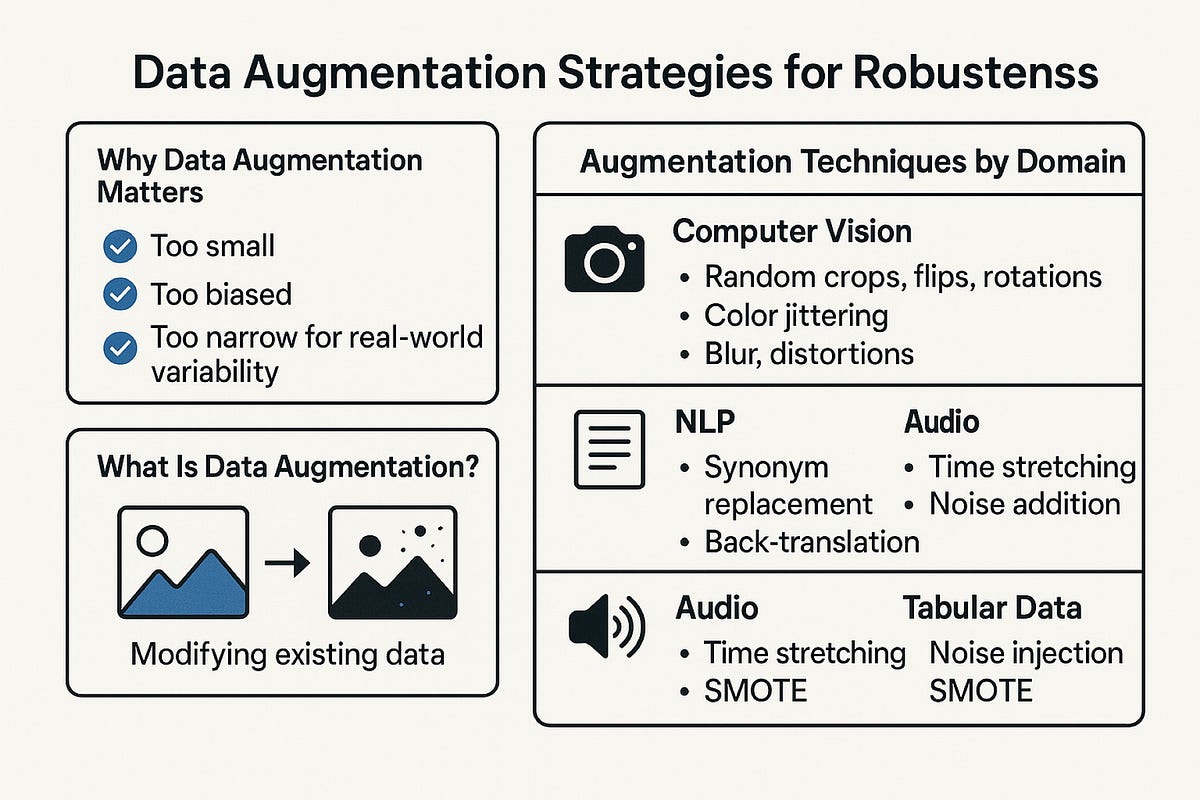 Data Augmentation Strategies for Robustenss

Why Data Augmentation Matters

Too small

Too biased

Too narrow for real-world variability

What Is Data Augmentation?

Modifying existing data

Augmentation Techniques by Domain

Computer Vision
• Random crops, flips, rotations
• Color jittering
• Blur, distortions

NLP
• Synonym replacement
• Back-translation

Audio
• Time stretching
• Noise addition

Audio
• Time stretching
• SMOTE

Tabular Data
Noise injection
SMOTE